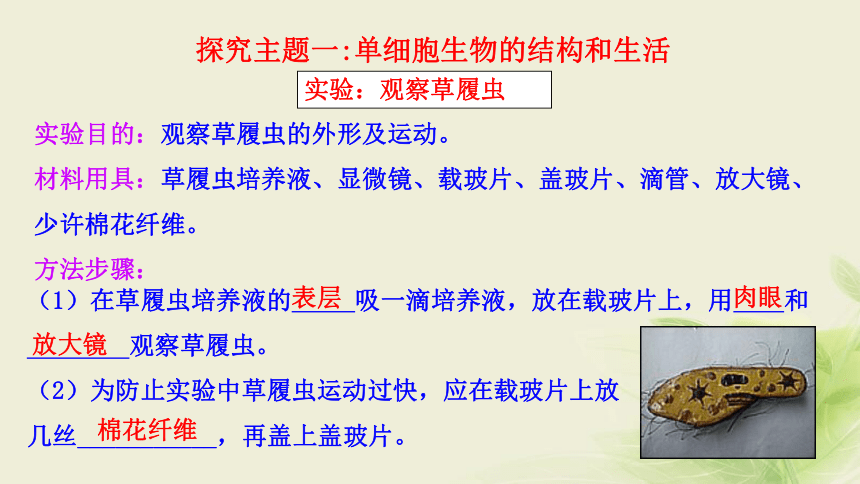 探究主题一:单细胞生物的结构和生活

实验：观察草履虫

实验目的：观察草履虫的外形及运动。

材料用具：草履虫培养液、显微镜、载玻片、盖玻片、滴管、放大镜、少许棉花纤维。

方法步骤：

（1）在草履虫培养液的表层吸一滴培养液，放在载玻片上，用肉眼和放大镜观察草履虫。

（2）为防止实验中草履虫运动过快，应在载玻片上放几丝棉花纤维，再盖上盖玻片。